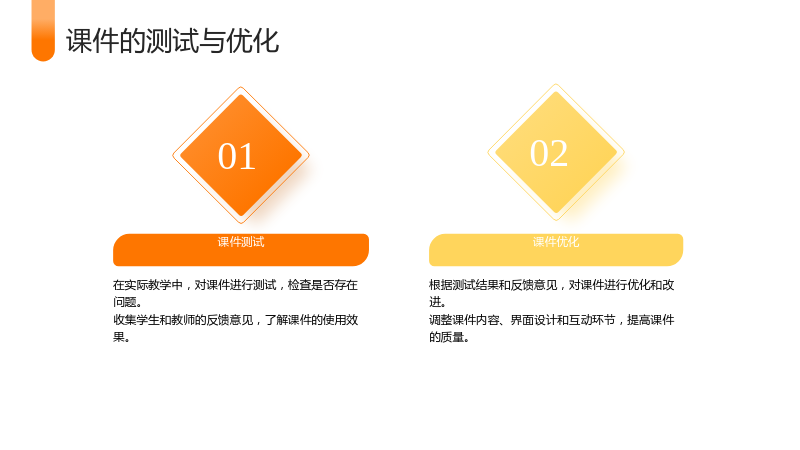 课件的测试与优化

01

课件测试

在实际教学中，对课件进行测试，检查是否存在问题。

收集学生和教师的反馈意见，了解课件的使用效果。

02

课件优化

根据测试结果和反馈意见，对课件进行优化和改进。

调整课件内容、界面设计和互动环节，提高课件的质量。